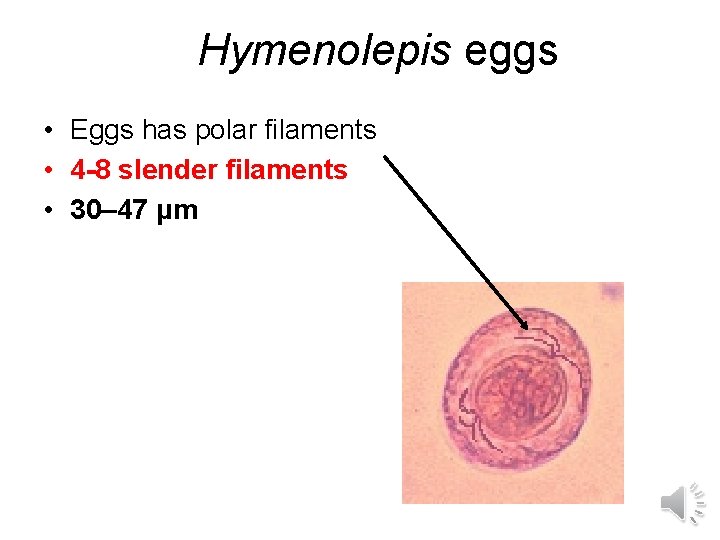 Hymenolepis eggs

• Eggs has polar filaments
• 4-8 slender filaments
• 30–47 µm